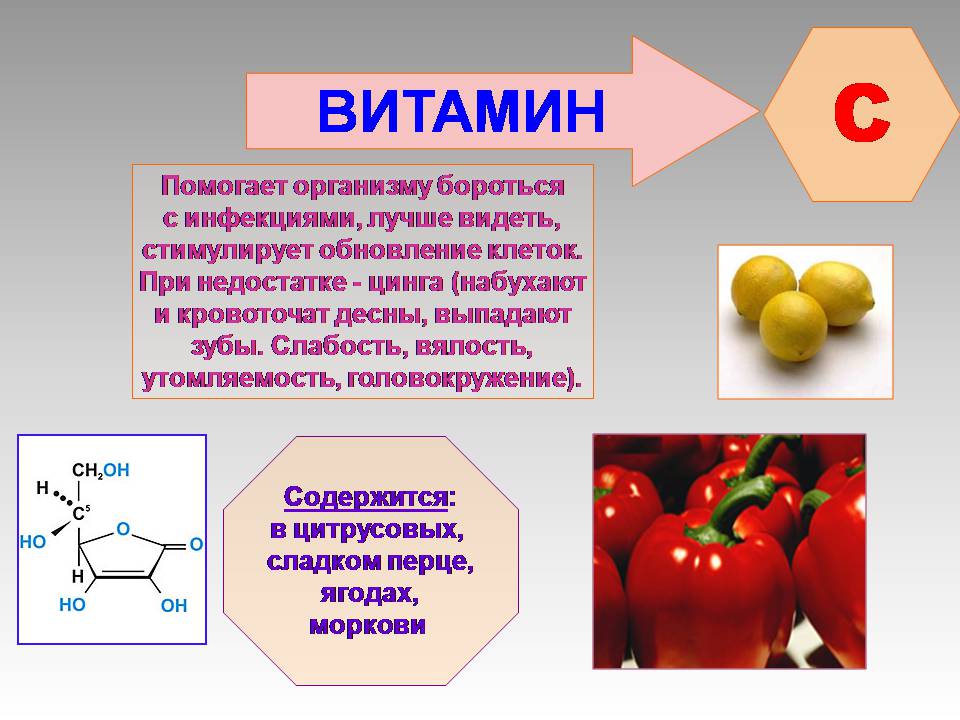 ВИТАМИН

С

Помогает организму бороться с инфекциями, лучше видеть, стимулирует обновление клеток. При недостатке - цинга (набухают и кровоточат десны, выпадают зубы. Слабость, вялость, утомляемость, головокружение).

$CH_2OH$
H
$C^5$
HO
O
O
H
HO
OH

Содержится:
в цитрусовых,
сладком перце,
ягодах,
моркови